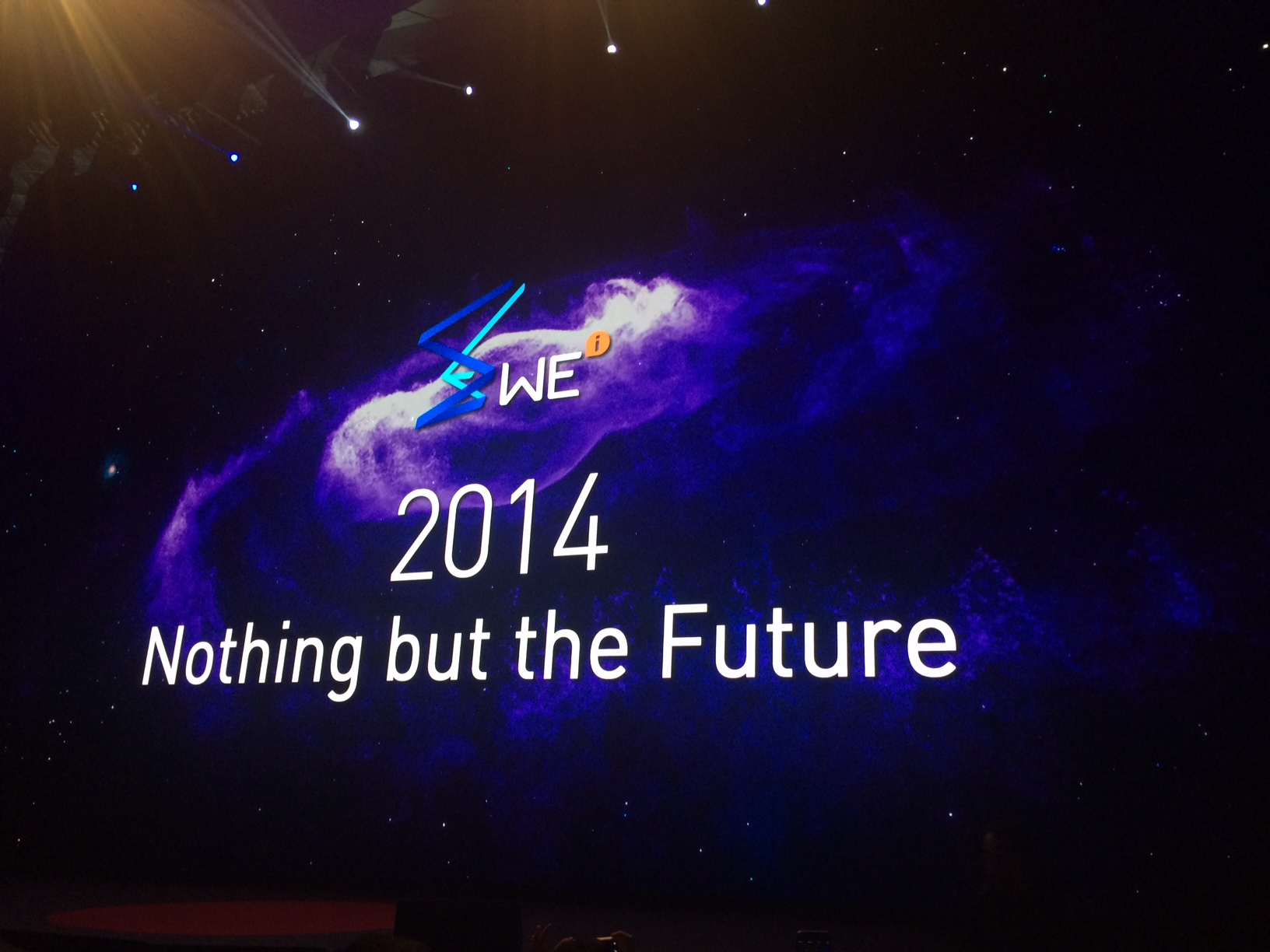 WE i

2014

Nothing but the Future